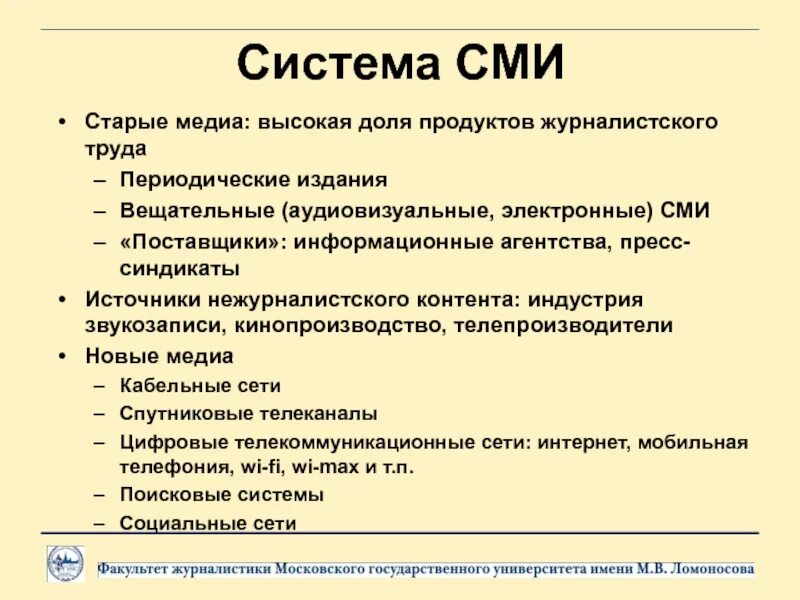 Система СМИ

• Старые медиа: высокая доля продуктов журналистского труда
– Периодические издания
– Вещательные (аудиовизуальные, электронные) СМИ
– «Поставщики»: информационные агентства, пресс-синдикаты
• Источники нежурналистского контента: индустрия звукозаписи, кинопроизводство, телепроизводители
• Новые медиа
– Кабельные сети
– Спутниковые телеканалы
– Цифровые телекоммуникационные сети: интернет, мобильная телефония, wi-fi, wi-max и т.п.
– Поисковые системы
– Социальные сети

Факультет журналистики Московского государственного университета имени М.В. Ломоносова